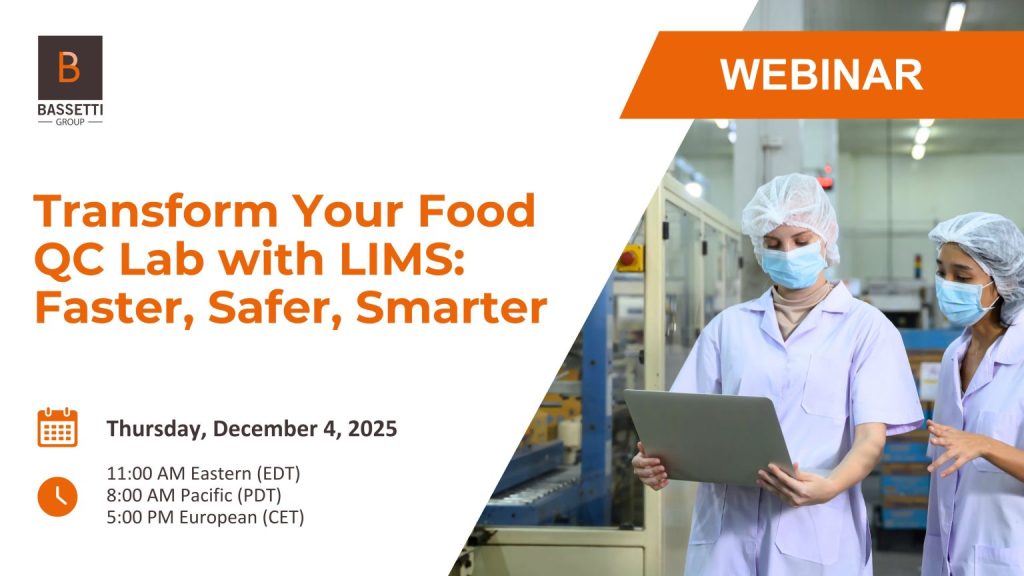 B
BASSETTI
GROUP

WEBINAR

Transform Your Food QC Lab with LIMS: Faster, Safer, Smarter

Thursday, December 4, 2025

11:00 AM Eastern (EDT)
8:00 AM Pacific (PDT)
5:00 PM European (CET)